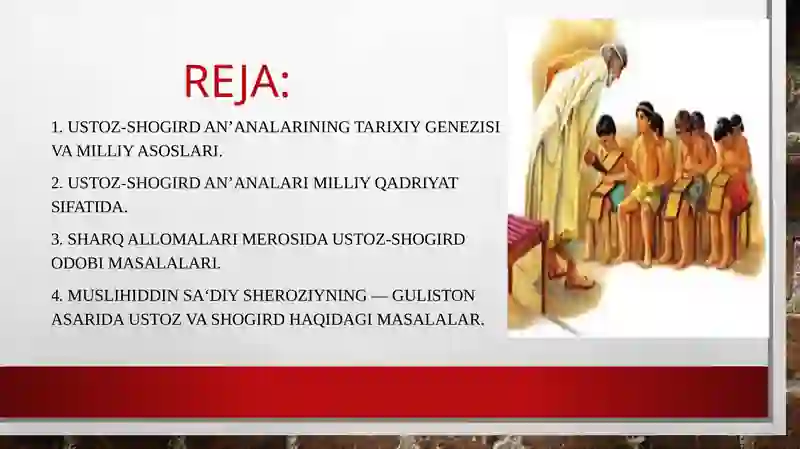 REJA:

1. USTOZ-SHOGIRD AN’ANALARINING TARIXIY GENEZISI VA MILLIY ASOSLARI.

2. USTOZ-SHOGIRD AN’ANALARI MILLIY QADRIYAT SIFATIDA.

3. SHARQ ALLOMALARI MEROSIDA USTOZ-SHOGIRD ODOBI MASALALARI.

4. MUSLIHIDDIN SA‘DIY SHEROZIYNING — GULISTON ASARIDA USTOZ VA SHOGIRD HAQIDAGI MASALALAR.